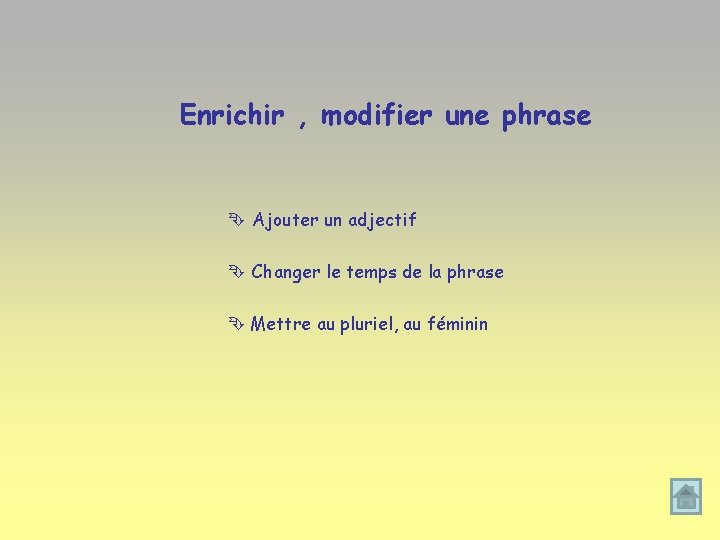 Enrichir , modifier une phrase

Ajouter un adjectif

Changer le temps de la phrase

Mettre au pluriel, au féminin